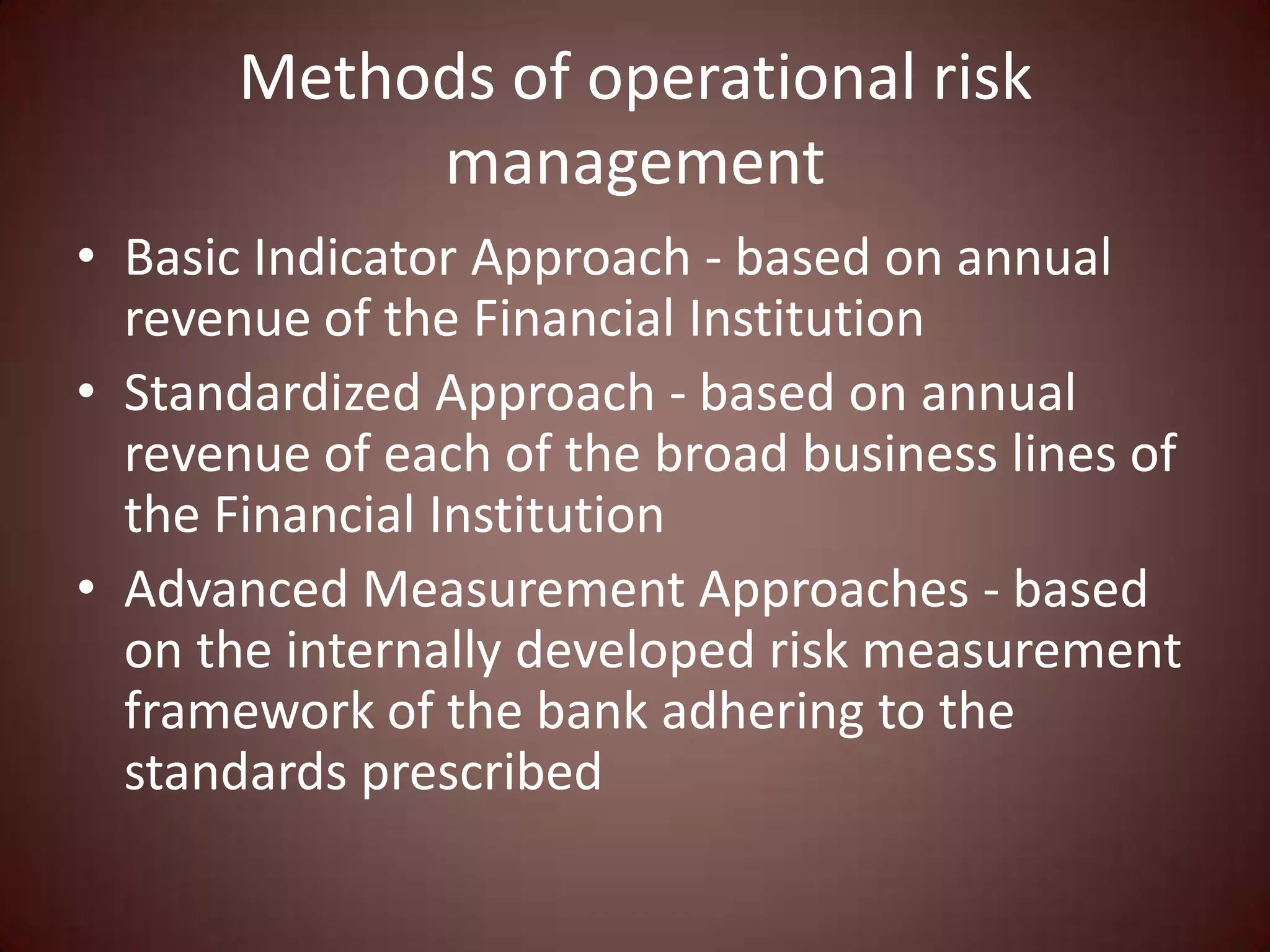 Methods of operational risk management

• Basic Indicator Approach - based on annual revenue of the Financial Institution
• Standardized Approach - based on annual revenue of each of the broad business lines of the Financial Institution
• Advanced Measurement Approaches - based on the internally developed risk measurement framework of the bank adhering to the standards prescribed